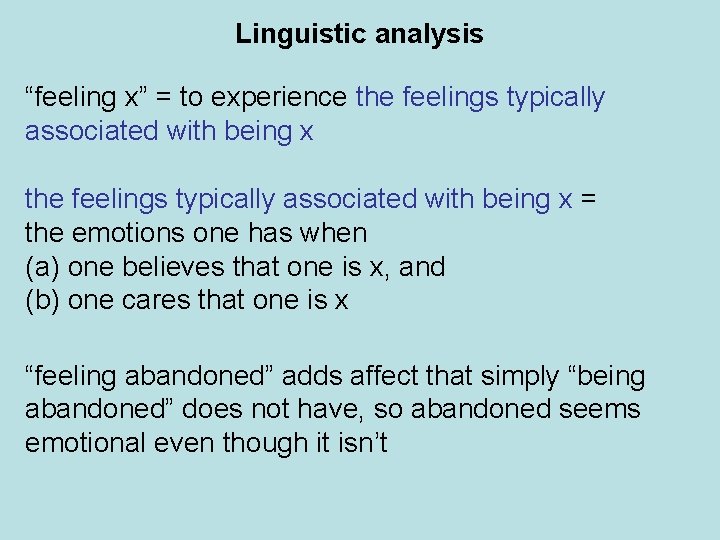 Linguistic analysis

“feeling x” = to experience the feelings typically associated with being x

the feelings typically associated with being x = the emotions one has when
(a) one believes that one is x, and
(b) one cares that one is x

“feeling abandoned” adds affect that simply “being abandoned” does not have, so abandoned seems emotional even though it isn’t